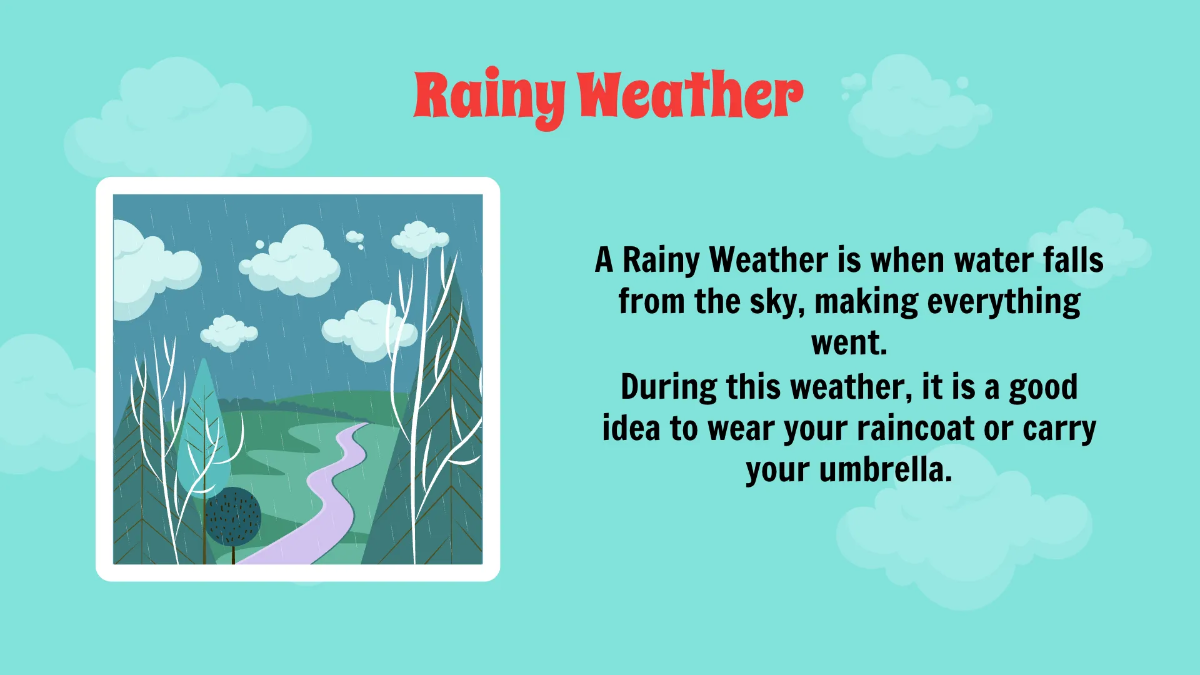 Rainy Weather

A Rainy Weather is when water falls from the sky, making everything went.
During this weather, it is a good idea to wear your raincoat or carry your umbrella.